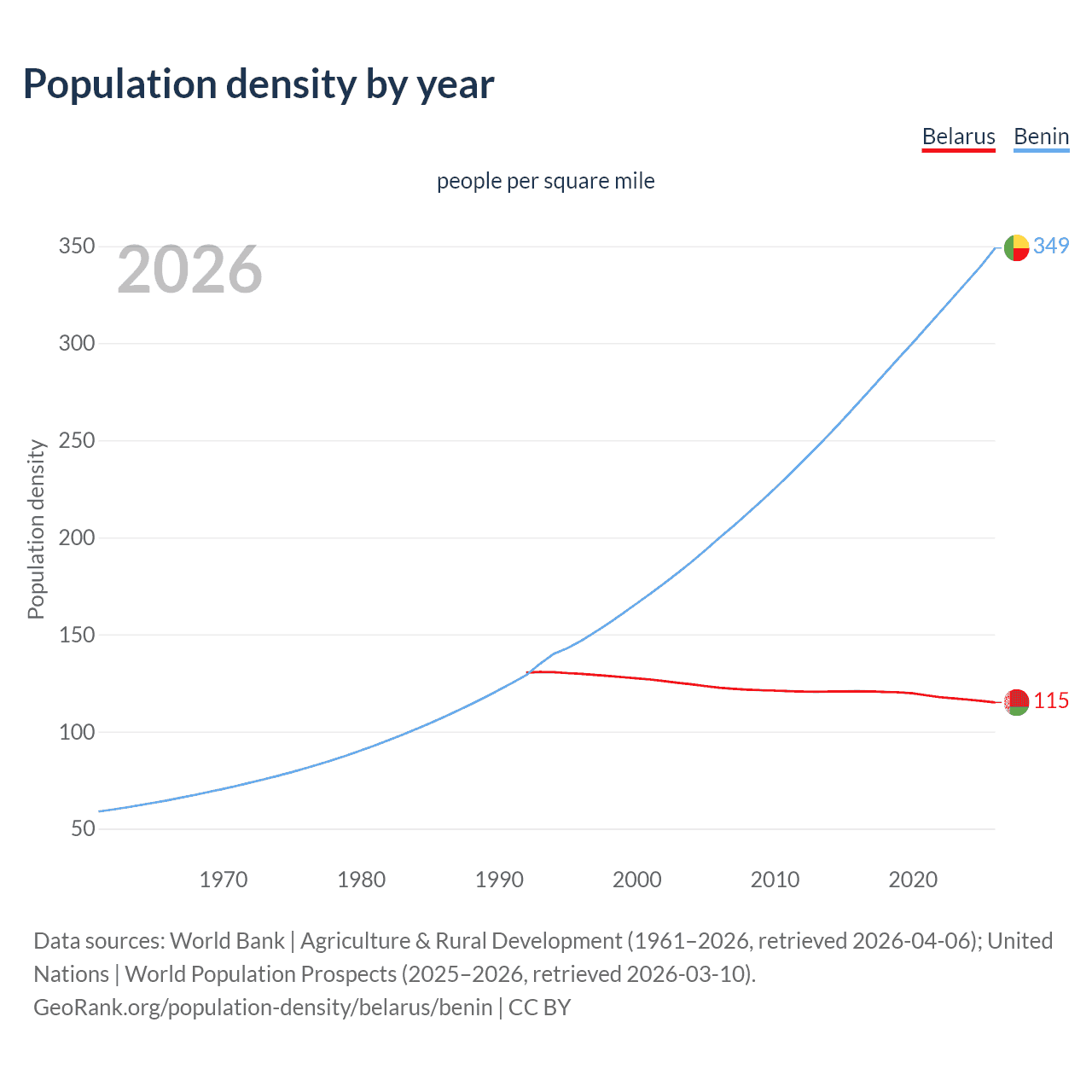 Population density by year

Belarus Benin

people per square mile

2026

Population density

350
300
250
200
150
100
50

349
115

1970 1980 1990 2000 2010 2020

Data sources: World Bank | Agriculture & Rural Development (1961–2026, retrieved 2026-04-06); United Nations | World Population Prospects (2025–2026, retrieved 2026-03-10).
GeoRank.org/population-density/belarus/benin | CC BY